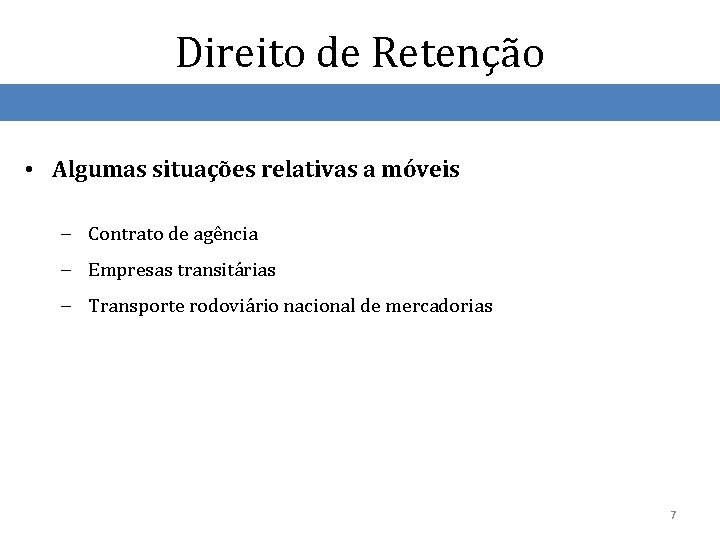 Direito de Retenção

• Algumas situações relativas a móveis

– Contrato de agência
– Empresas transitárias
– Transporte rodoviário nacional de mercadorias

7